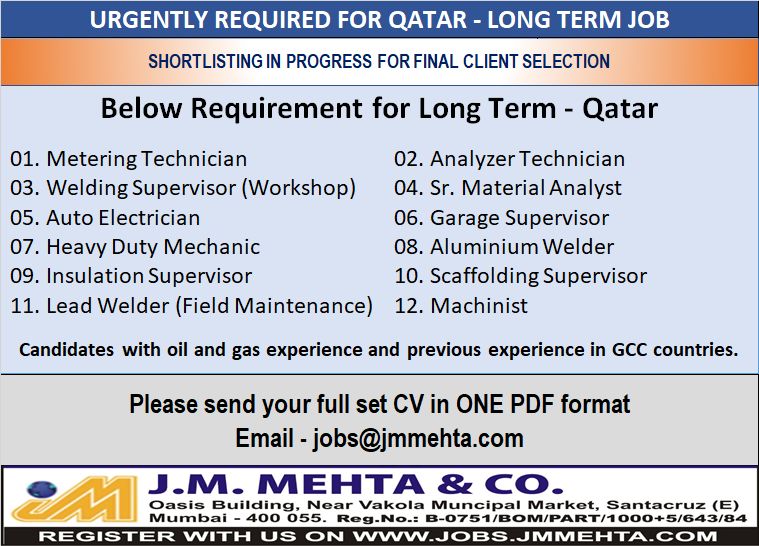 URGENTLY REQUIRED FOR QATAR - LONG TERM JOB

SHORTLISTING IN PROGRESS FOR FINAL CLIENT SELECTION

Below Requirement for Long Term - Qatar

01. Metering Technician
03. Welding Supervisor (Workshop)
05. Auto Electrician
07. Heavy Duty Mechanic
09. Insulation Supervisor
11. Lead Welder (Field Maintenance)

02. Analyzer Technician
04. Sr. Material Analyst
06. Garage Supervisor
08. Aluminium Welder
10. Scaffolding Supervisor
12. Machinist

Candidates with oil and gas experience and previous experience in GCC countries.

Please send your full set CV in ONE PDF format
Email - jobs@jmmehta.com

JM

J.M. MEHTA & CO.
Oasis Building, Near Vakola Muncipal Market, Santacruz (E)
Mumbai - 400 055. Reg.No.: B-0751/BOM/PART/1000+5/643/84

REGISTER WITH US ON WWW.JOBS.JMMEHTA.COM